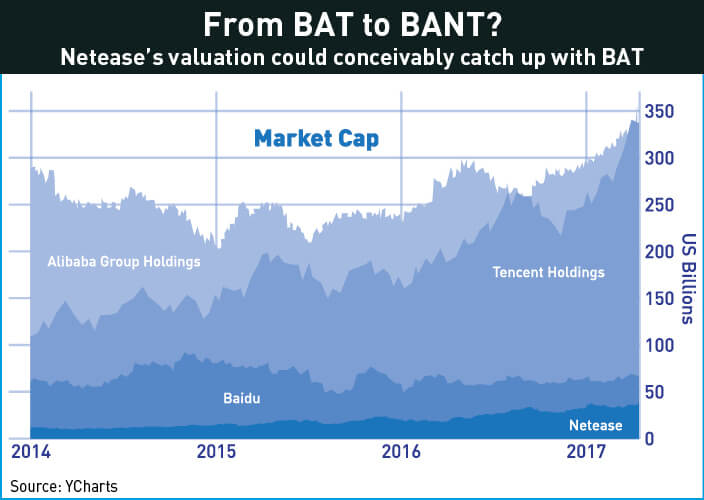 From BAT to BANT?
Netease's valuation could conceivably catch up with BAT

Market Cap

Alibaba Group Holdings

Tencent Holdings

Baidu

Netease

350
300
250
200
150
100
50
0

US Billions

2014
2015
2016
2017

Source: YCharts